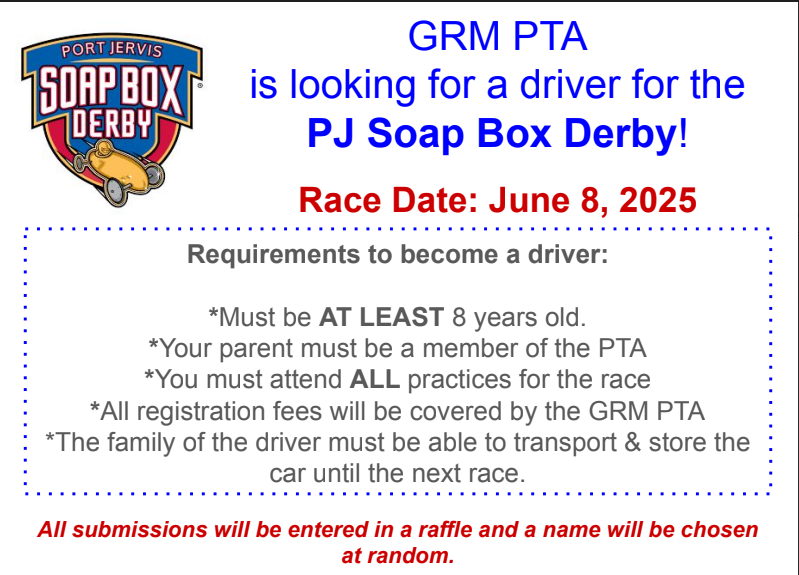 PORT JERVIS
SOAP BOX
DERBY

GRM PTA
is looking for a driver for the
PJ Soap Box Derby!

Race Date: June 8, 2025

Requirements to become a driver:

*Must be AT LEAST 8 years old.
*Your parent must be a member of the PTA
*You must attend ALL practices for the race
*All registration fees will be covered by the GRM PTA
*The family of the driver must be able to transport & store the car until the next race.

All submissions will be entered in a raffle and a name will be chosen at random.